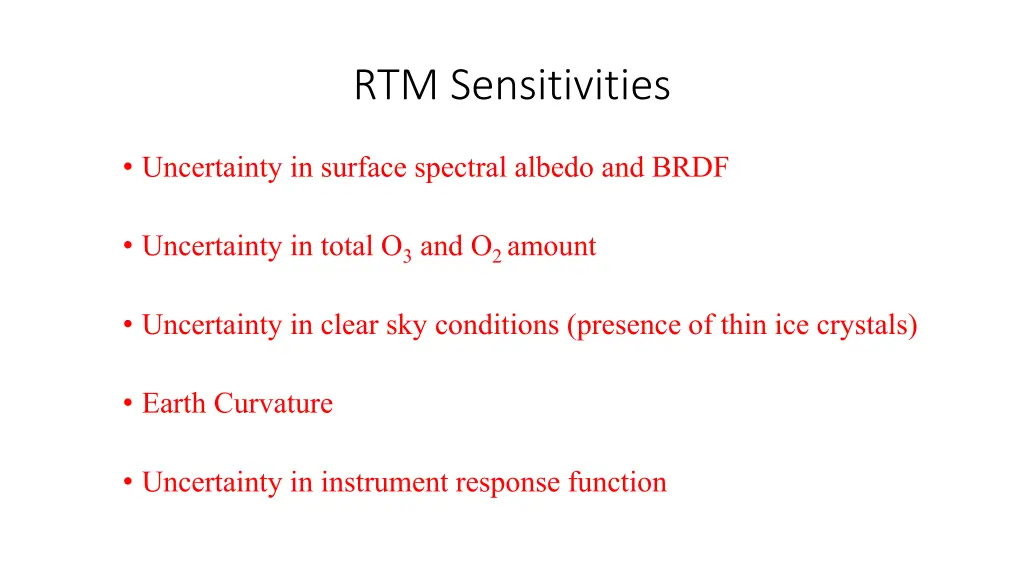 RTM Sensitivities

• Uncertainty in surface spectral albedo and BRDF

• Uncertainty in total $O_3$ and $O_2$ amount

• Uncertainty in clear sky conditions (presence of thin ice crystals)

• Earth Curvature

• Uncertainty in instrument response function